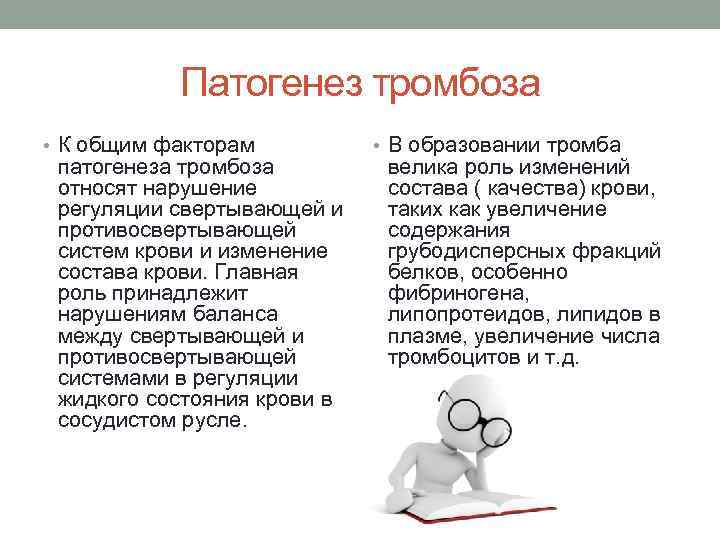 Патогенез тромбоза

• К общим факторам патогенеза тромбоза относят нарушение регуляции свертывающей и противосвертывающей систем крови и изменение состава крови. Главная роль принадлежит нарушениям баланса между свертывающей и противосвертывающей системами в регуляции жидкого состояния крови в сосудистом русле.

• В образовании тромба велика роль изменений состава ( качества) крови, таких как увеличение содержания грубодисперсных фракций белков, особенно фибриногена, липопротеидов, липидов в плазме, увеличение числа тромбоцитов и т.д.